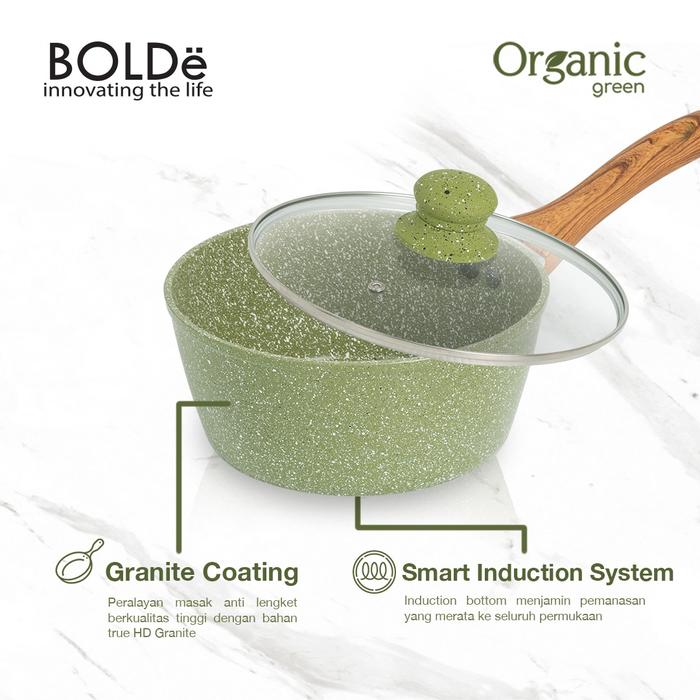 BOLDë
innovating the life

Organic
green

Granite Coating

Peralayan masak anti lengket berkualitas tinggi dengan bahan true HD Granite

Smart Induction System

Induction bottom menjamin pemanasan yang merata ke seluruh permukaan